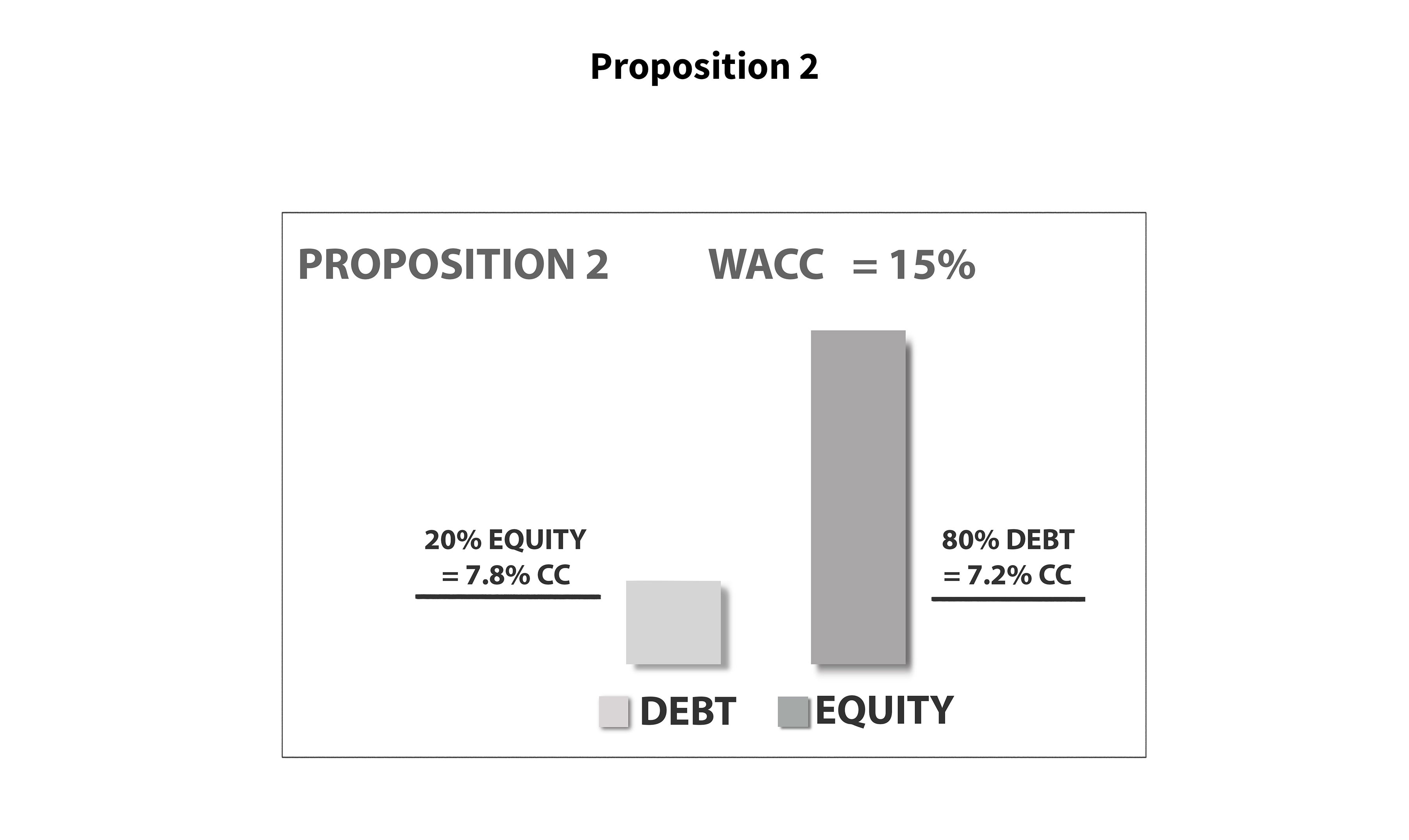 Proposition 2

PROPOSITION 2 WACC = 15%

20% EQUITY
= 7.8% CC

80% DEBT
= 7.2% CC

DEBT EQUITY